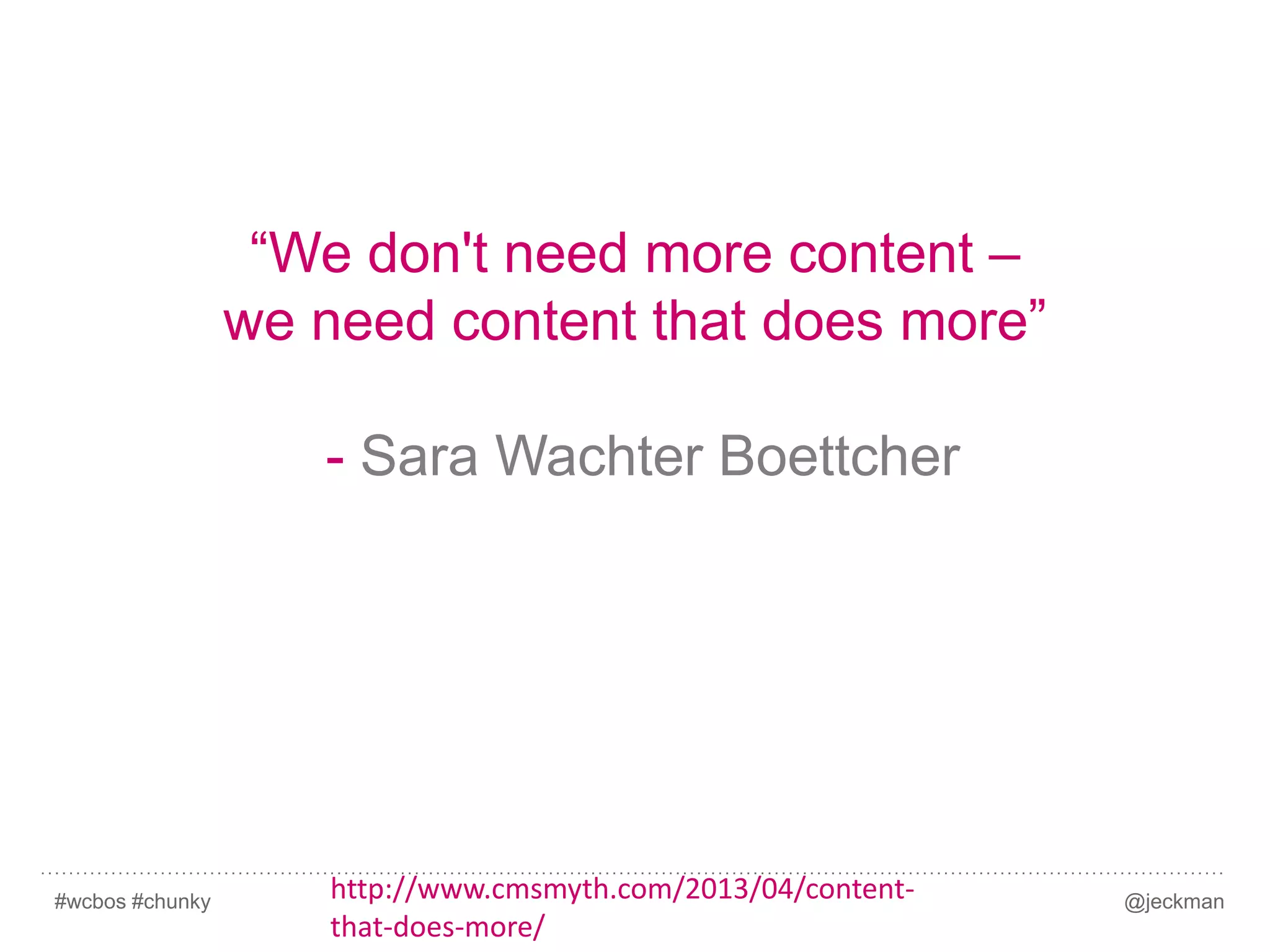 “We don't need more content – we need content that does more”

- Sara Wachter Boettcher

#wcbos #chunky

http://www.cmsmyth.com/2013/04/content-that-does-more/

@jeckman